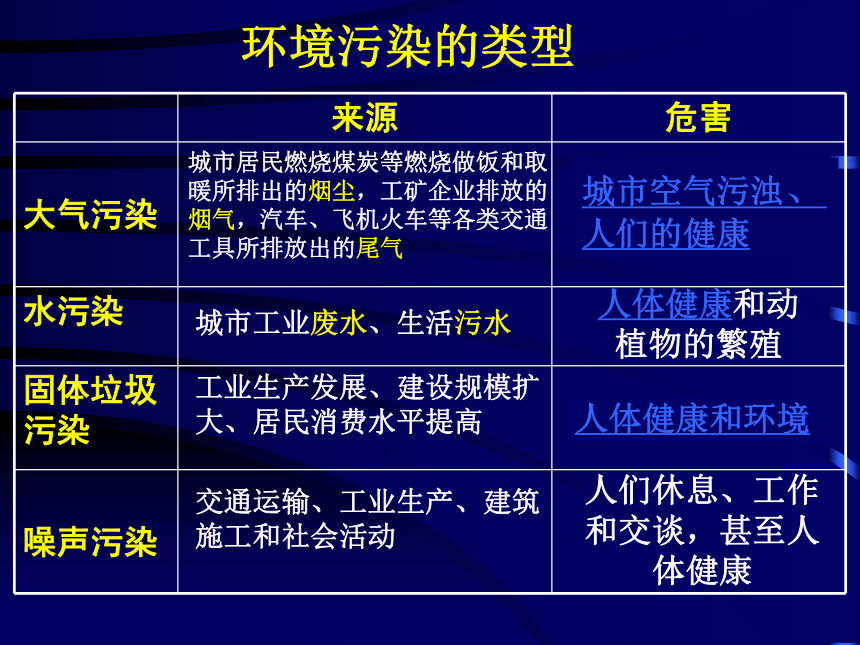 环境污染的类型

| | 来源 | 危害 |
|---|---|---|
| 大气污染 | 城市居民燃烧煤炭等燃烧做饭和取暖所排出的烟尘，工矿企业排放的烟气，汽车、飞机火车等各类交通工具所排放出的尾气 | 城市空气污浊、人们的健康 |
| 水污染 | 城市工业废水、生活污水 | 人体健康和动植物的繁殖 |
| 固体垃圾污染 | 工业生产发展、建设规模扩大、居民消费水平提高 | 人体健康和环境 |
| 噪声污染 | 交通运输、工业生产、建筑施工和社会活动 | 人们休息、工作和交谈，甚至人体健康 |